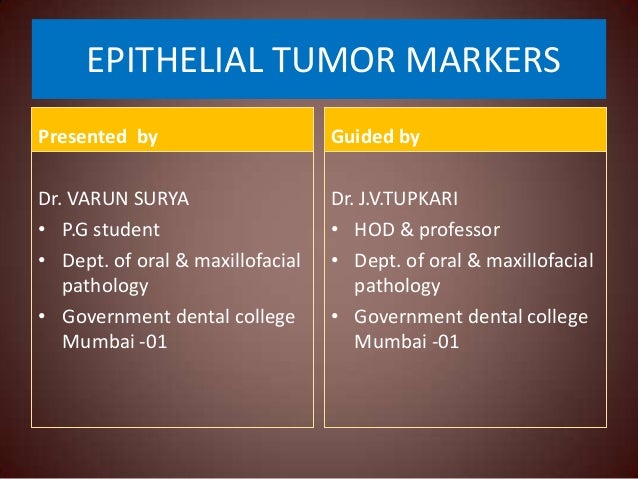 EPITHELIAL TUMOR MARKERS

Presented by

Dr. VARUN SURYA
• P.G student
• Dept. of oral & maxillofacial pathology
• Government dental college Mumbai -01

Guided by

Dr. J.V.TUPKARI
• HOD & professor
• Dept. of oral & maxillofacial pathology
• Government dental college Mumbai -01